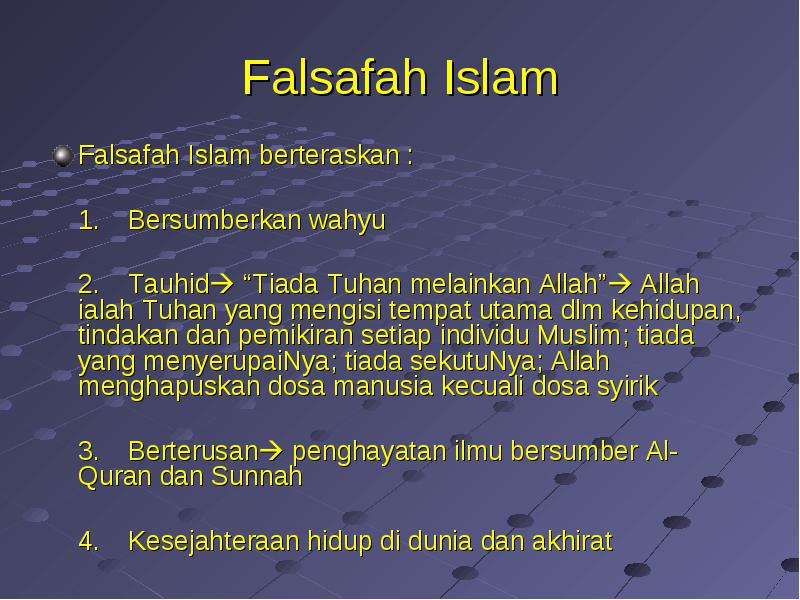 Falsafah Islam

Falsafah Islam berteraskan :

1. Bersumberkan wahyu

2. Tauhid→ “Tiada Tuhan melainkan Allah”→ Allah ialah Tuhan yang mengisi tempat utama dlm kehidupan, tindakan dan pemikiran setiap individu Muslim; tiada yang menyerupaiNya; tiada sekutuNya; Allah menghapuskan dosa manusia kecuali dosa syirik

3. Berterusan→ penghayatan ilmu bersumber Al-Quran dan Sunnah

4. Kesejahteraan hidup di dunia dan akhirat